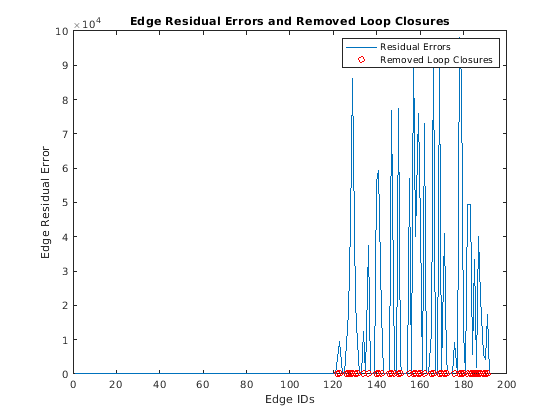 Edge Residual Errors and Removed Loop Closures

$\times 10^4$

Residual Errors
Removed Loop Closures

Edge Residual Error

10
9
8
7
6
5
4
3
2
1
0

0 20 40 60 80 100 120 140 160 180 200

Edge IDs